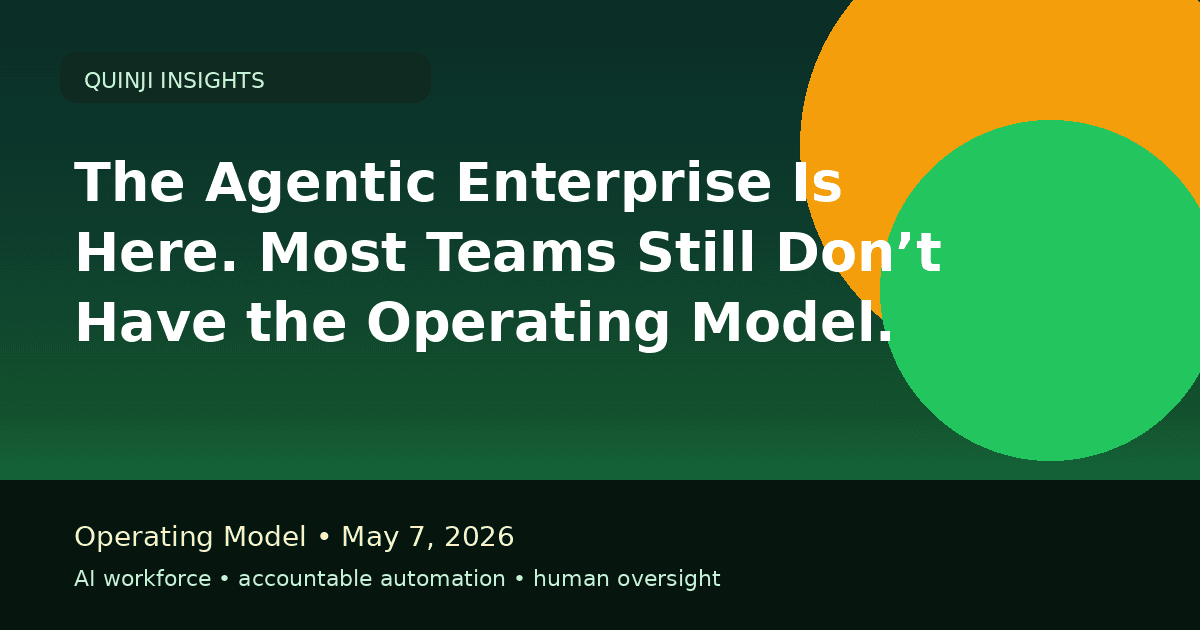 QUINJI INSIGHTS

The Agentic Enterprise Is Here. Most Teams Still Don’t Have the Operating Model.

Operating Model • May 7, 2026

AI workforce • accountable automation • human oversight